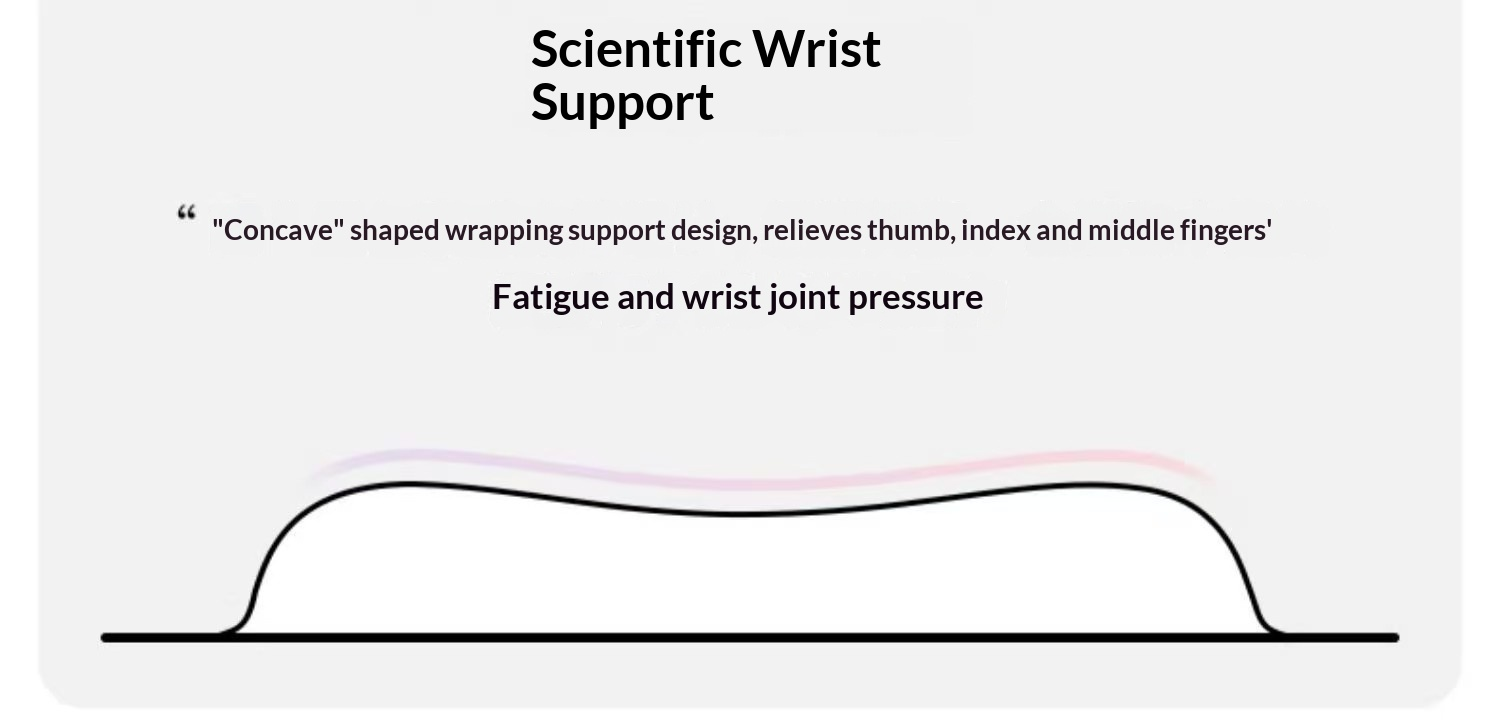 Scientific Wrist Support

“ "Concave" shaped wrapping support design, relieves thumb, index and middle fingers'

Fatigue and wrist joint pressure